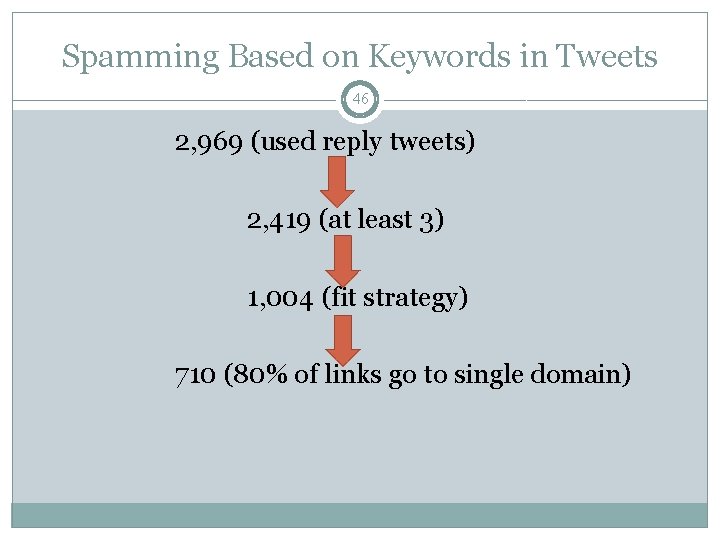 Spamming Based on Keywords in Tweets

46

2,969 (used reply tweets)

2,419 (at least 3)

1,004 (fit strategy)

710 (80% of links go to single domain)